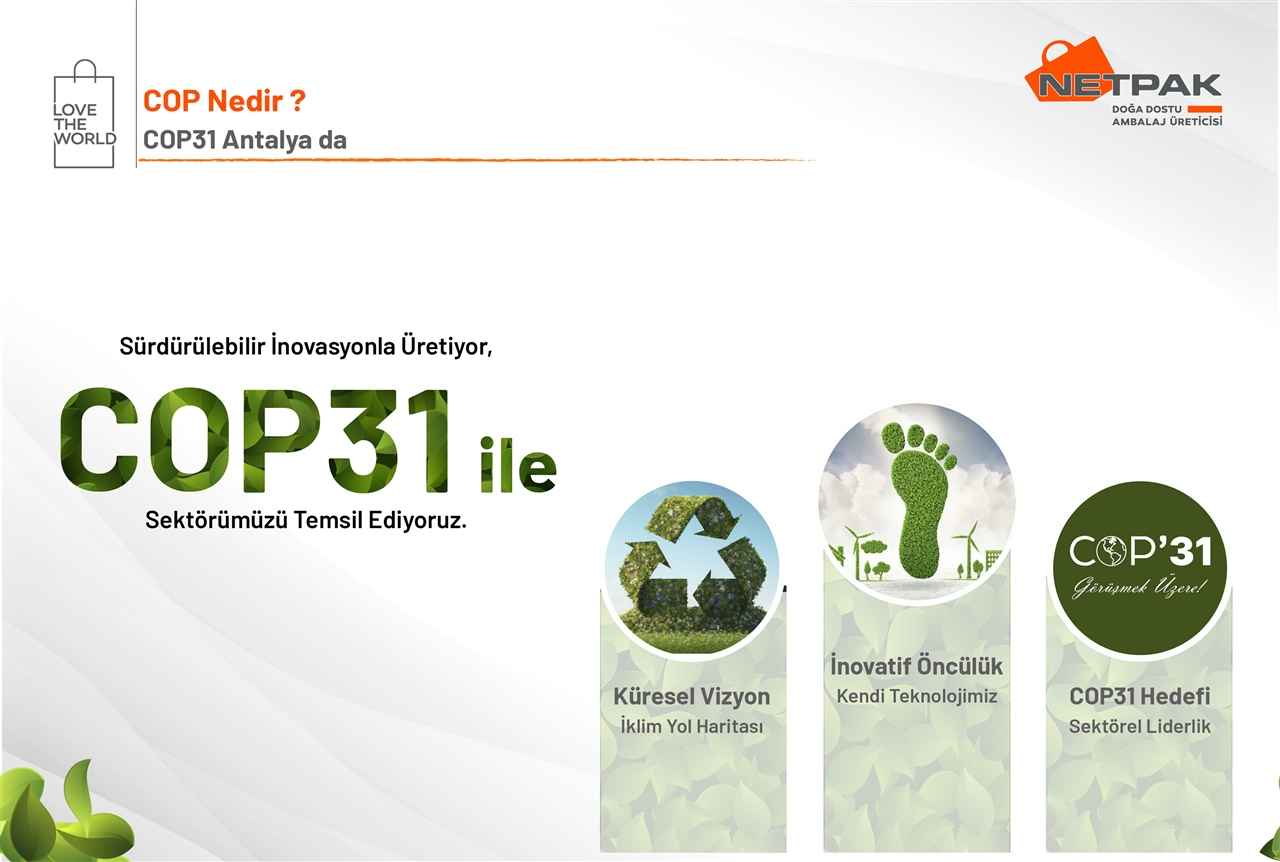 LOVE THE WORLD

COP Nedir ?
COP31 Antalya da

NETPAK
DOĞA DOSTU AMBALAJ ÜRETİCİSİ

Sürdürülebilir İnovasyonla Üretiyor,
COP31 ile
Sektörümüzü Temsil Ediyoruz.

Küresel Vizyon
İklim Yol Haritası

İnovatif Öncülük
Kendi Teknolojimiz

COP'31
Görüşmek Üzere!

COP31 Hedefi
Sektörel Liderlik